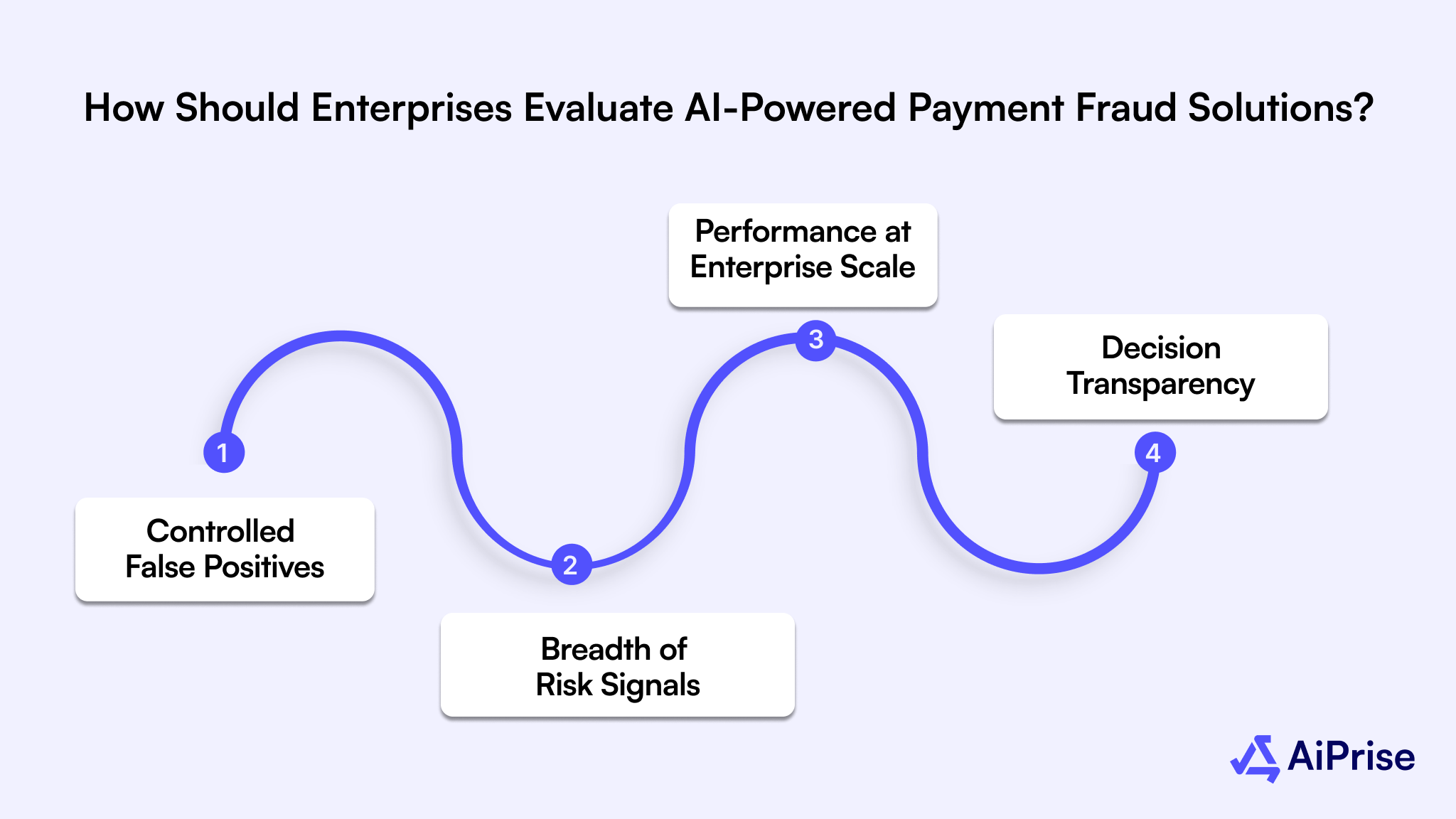 How Should Enterprises Evaluate AI-Powered Payment Fraud Solutions?

1

Controlled False Positives

2

Breadth of Risk Signals

3

Performance at Enterprise Scale

4

Decision Transparency

AiPrise